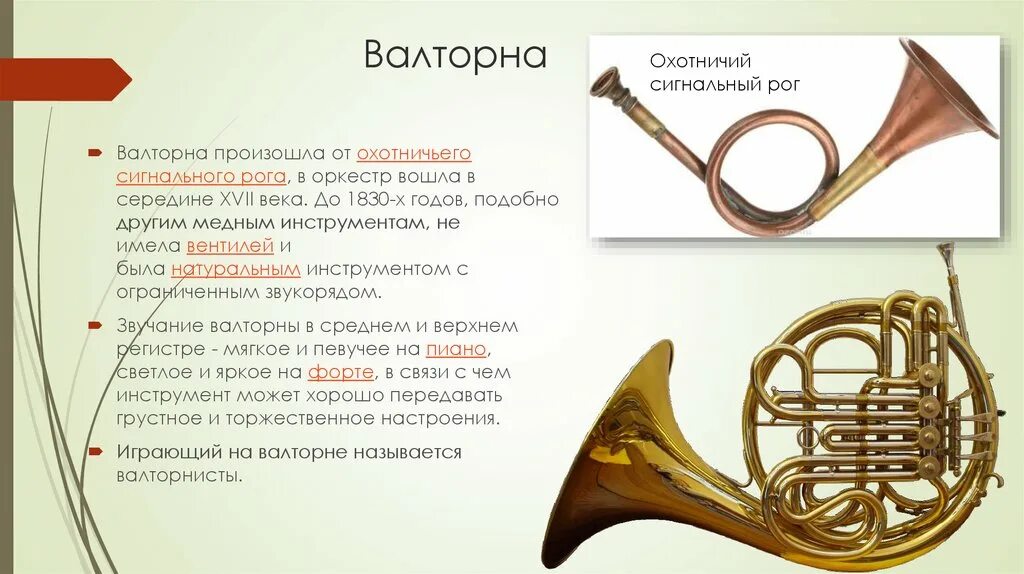 Валторна

Охотничий сигнальный рог

Валторна произошла от охотничьего сигнального рога, в оркестр вошла в середине XVII века. До 1830-х годов, подобно другим медным инструментам, не имела вентилей и была натуральным инструментом с ограниченным звукорядом.

Звучание валторны в среднем и верхнем регистре - мягкое и певучее на пиано, светлое и яркое на форте, в связи с чем инструмент может хорошо передавать грустное и торжественное настроения.

Играющий на валторне называется валторнисты.